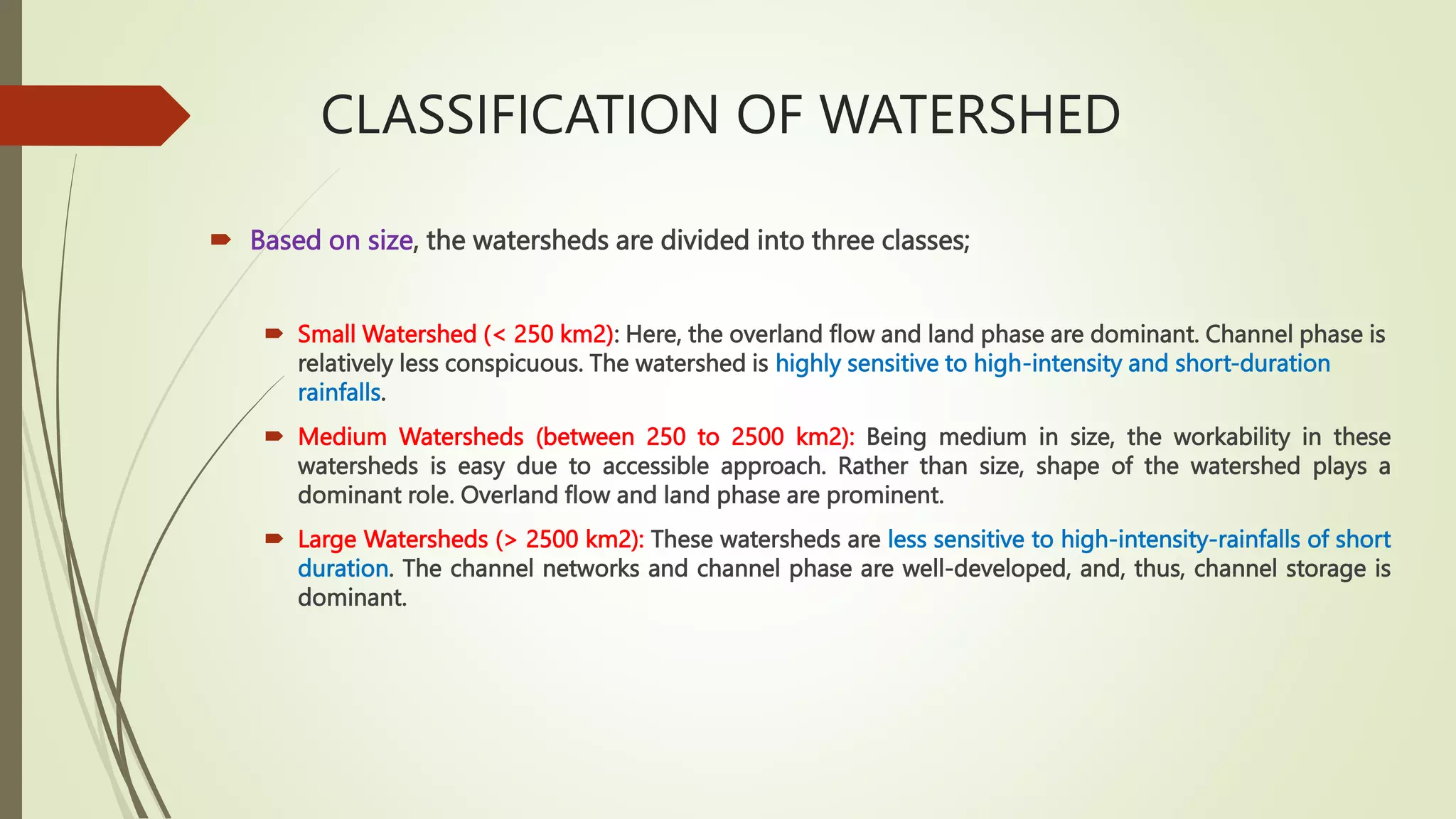 CLASSIFICATION OF WATERSHED

Based on size, the watersheds are divided into three classes;

Small Watershed (< 250 km2): Here, the overland flow and land phase are dominant. Channel phase is relatively less conspicuous. The watershed is highly sensitive to high-intensity and short-duration rainfalls.

Medium Watersheds (between 250 to 2500 km2): Being medium in size, the workability in these watersheds is easy due to accessible approach. Rather than size, shape of the watershed plays a dominant role. Overland flow and land phase are prominent.

Large Watersheds (> 2500 km2): These watersheds are less sensitive to high-intensity-rainfalls of short duration. The channel networks and channel phase are well-developed, and, thus, channel storage is dominant.